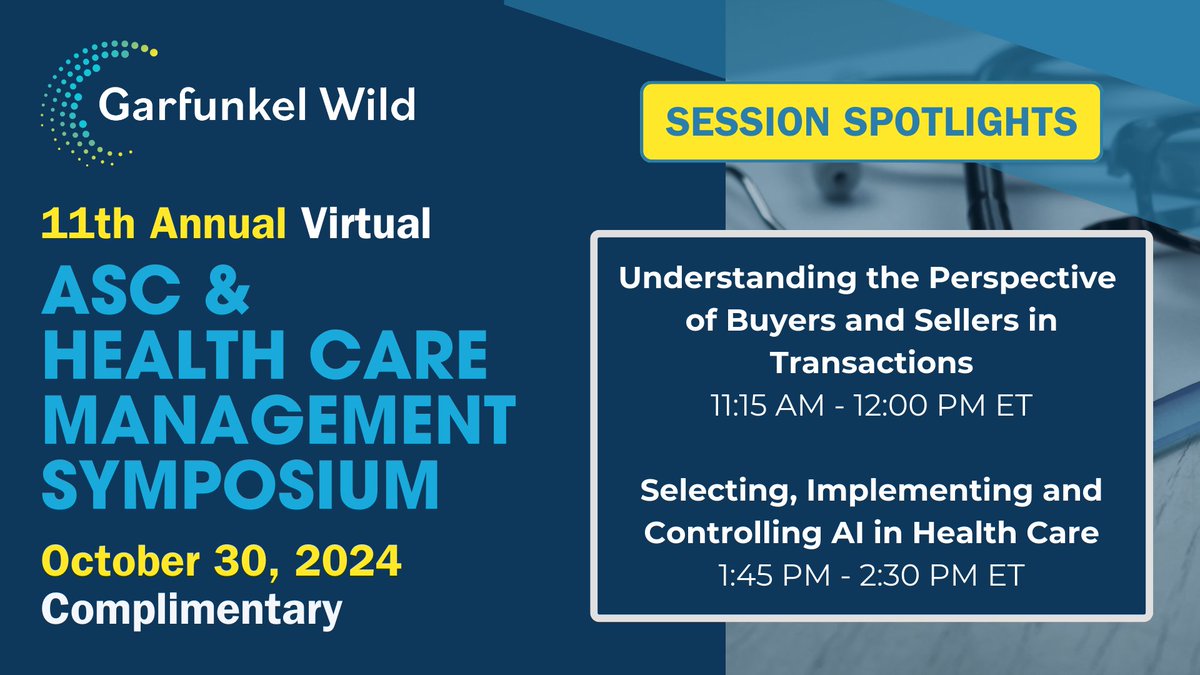 Garfunkel Wild

11th Annual Virtual

ASC & HEALTH CARE MANAGEMENT SYMPOSIUM

October 30, 2024

Complimentary

SESSION SPOTLIGHTS

Understanding the Perspective of Buyers and Sellers in Transactions

11:15 AM - 12:00 PM ET

Selecting, Implementing and Controlling AI in Health Care

1:45 PM - 2:30 PM ET